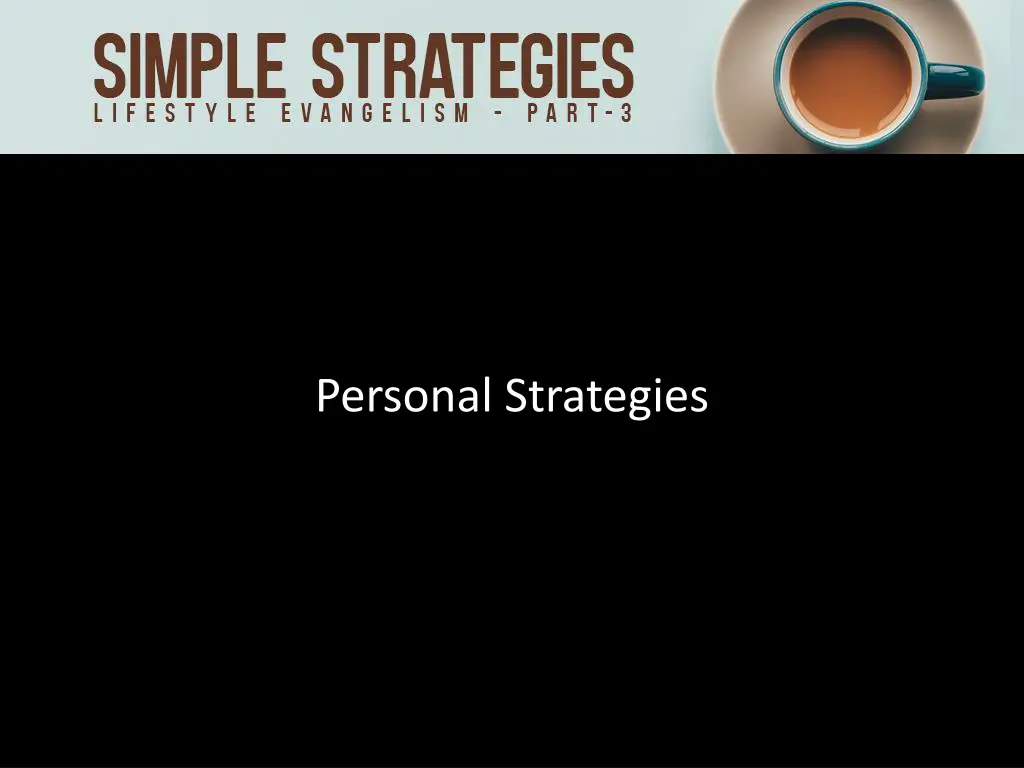 SIMPLE STRATEGIES
LIFESTYLE EVANGELISM - PART-3

Personal Strategies